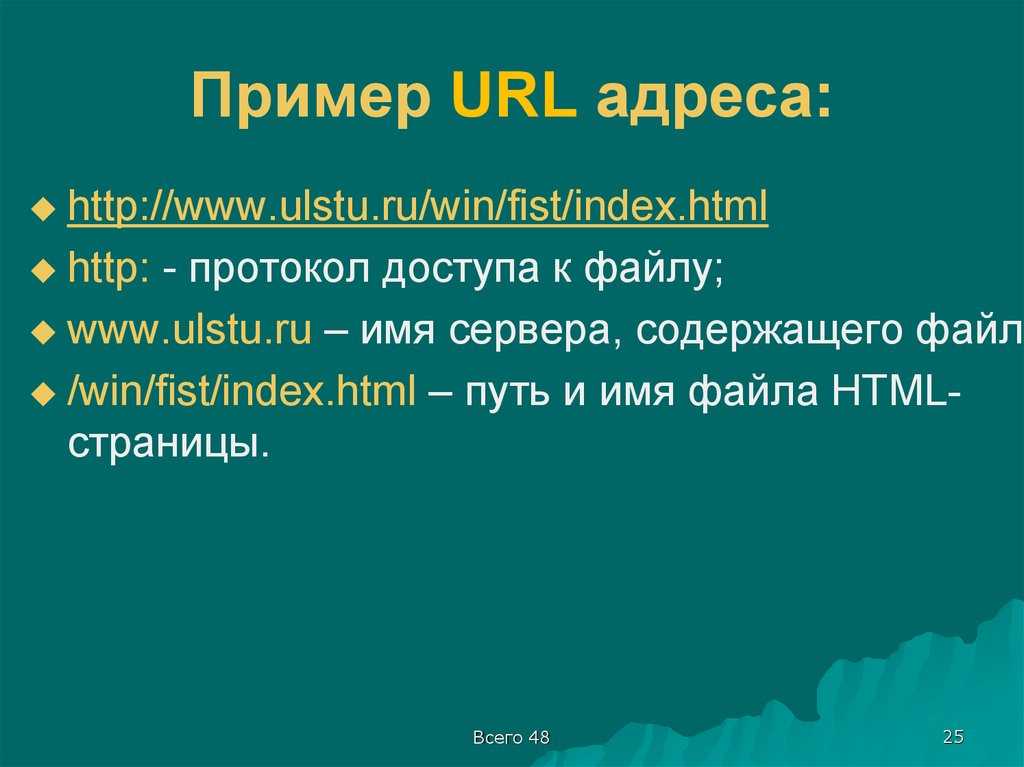 Пример URL адреса:

http://www.ulstu.ru/win/fist/index.html

http: - протокол доступа к файлу;

www.ulstu.ru – имя сервера, содержащего файл

/win/fist/index.html – путь и имя файла HTML-страницы.

Всего 48

25